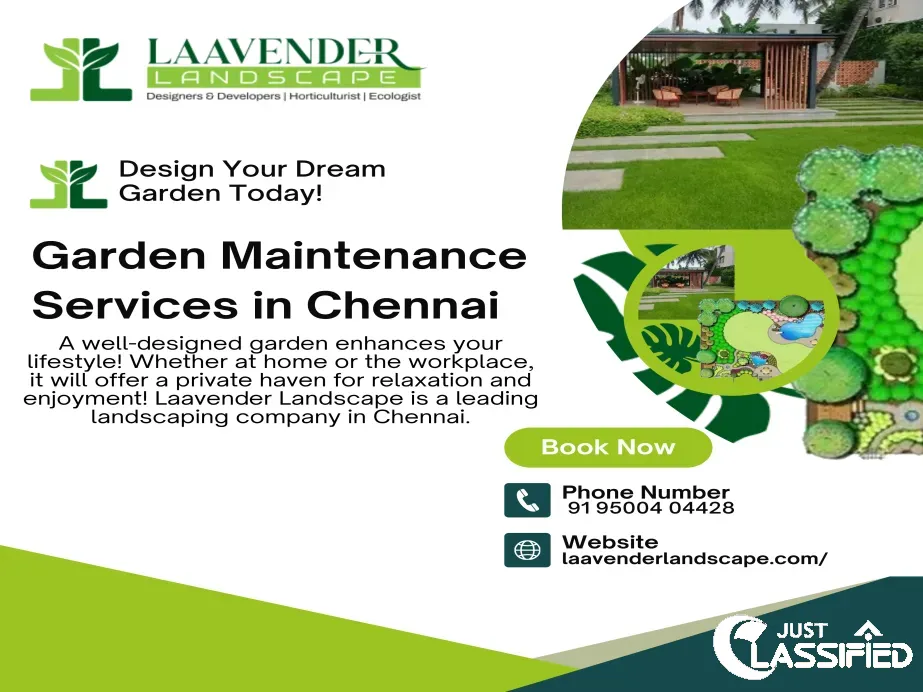 LAAVENDER
LANDSCAPE
Designers & Developers | Horticulturist | Ecologist

Design Your Dream Garden Today!

Garden Maintenance Services in Chennai

A well-designed garden enhances your lifestyle! Whether at home or the workplace, it will offer a private haven for relaxation and enjoyment! Laavender Landscape is a leading landscaping company in Chennai.

Book Now

Phone Number
91 95004 04428

Website
laavenderlandscape.com/

JUST CLASSIFIED